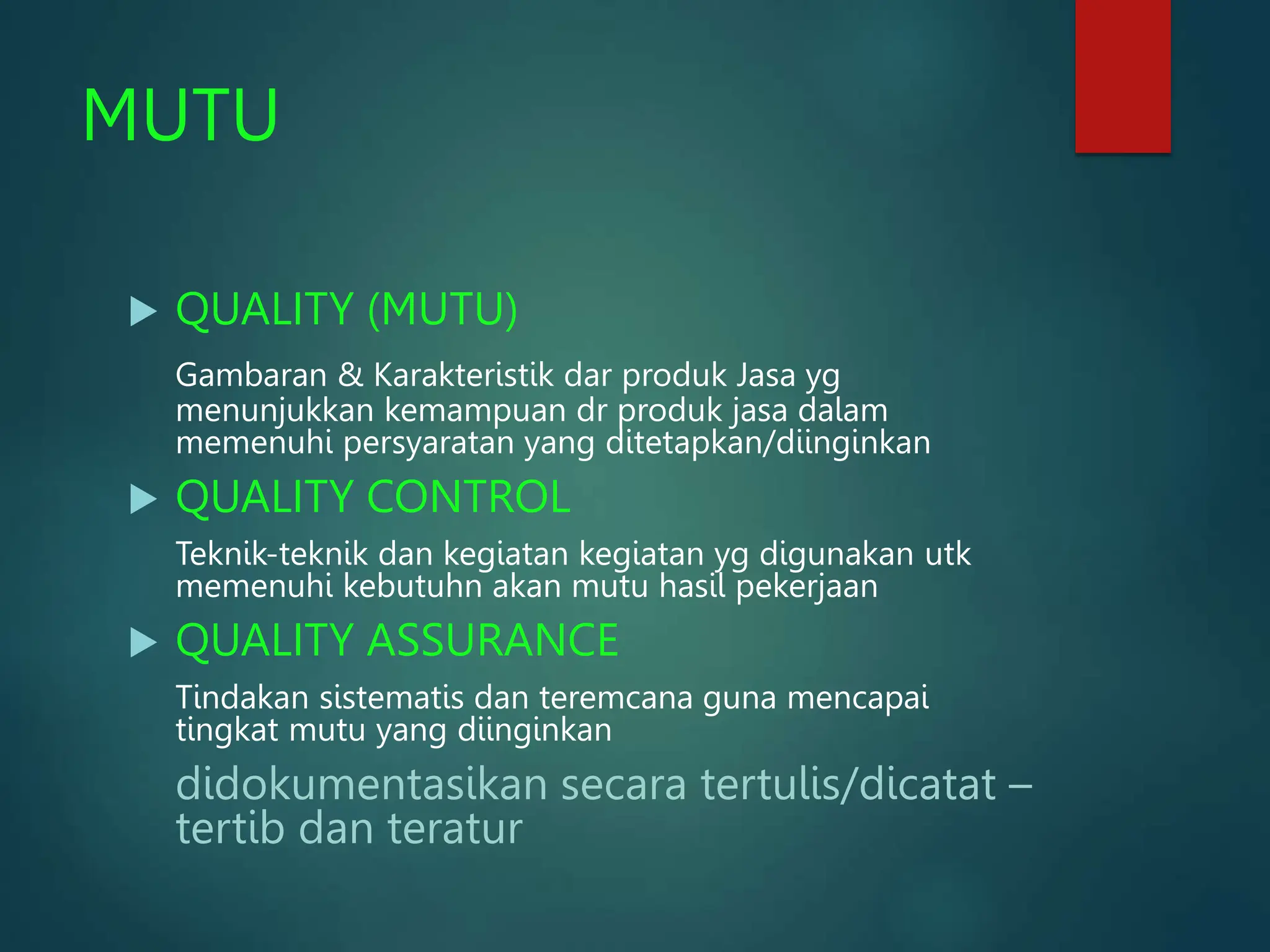 MUTU

QUALITY (MUTU)

Gambaran & Karakteristik dar produk Jasa yg menunjukkan kemampuan dr produk jasa dalam memenuhi persyaratan yang ditetapkan/diinginkan

QUALITY CONTROL

Teknik-teknik dan kegiatan kegiatan yg digunakan utk memenuhi kebutuhn akan mutu hasil pekerjaan

QUALITY ASSURANCE

Tindakan sistematis dan teremcana guna mencapai tingkat mutu yang diinginkan

didokumentasikan secara tertulis/dicatat – tertib dan teratur